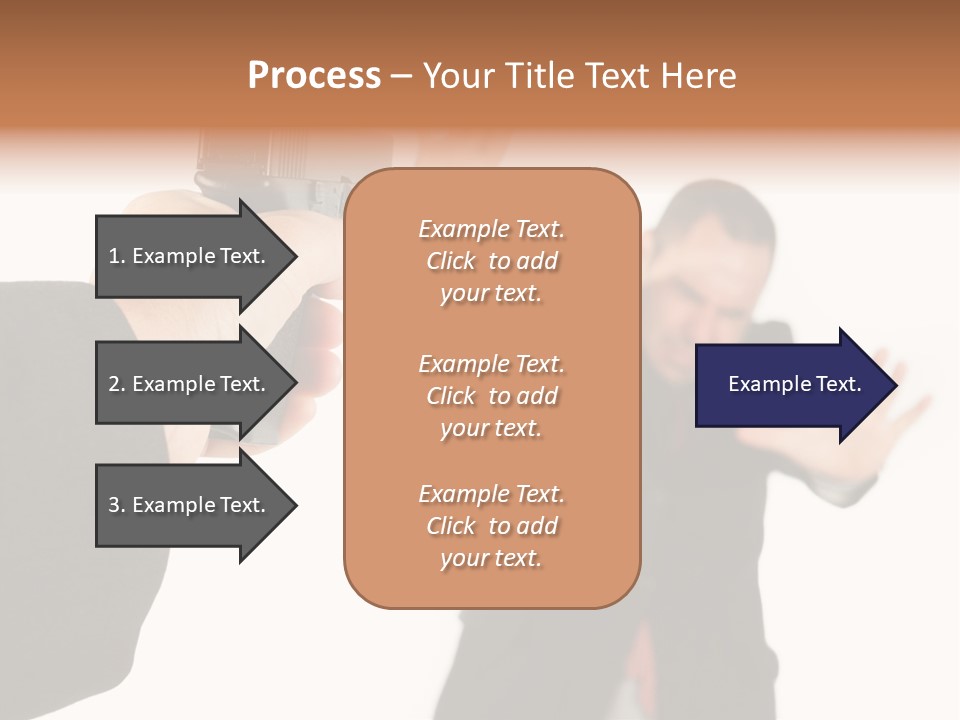 Process – Your Title Text Here

1. Example Text.

2. Example Text.

3. Example Text.

Example Text. Click to add your text.

Example Text. Click to add your text.

Example Text. Click to add your text.

Example Text.